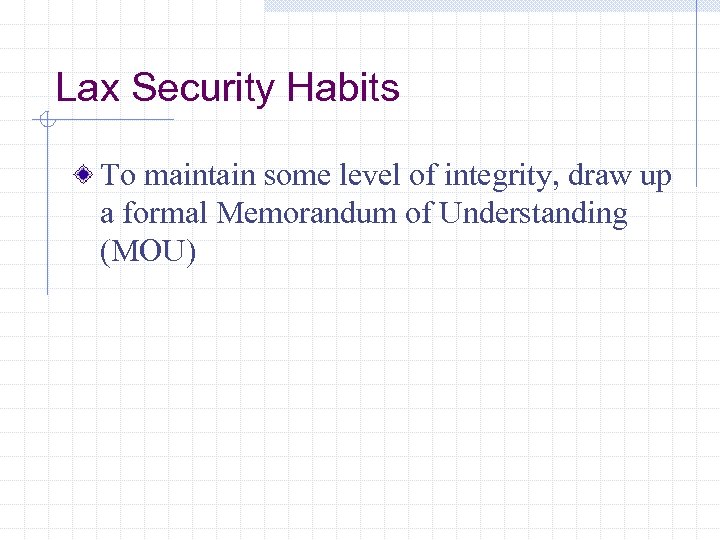 Lax Security Habits

To maintain some level of integrity, draw up a formal Memorandum of Understanding (MOU)